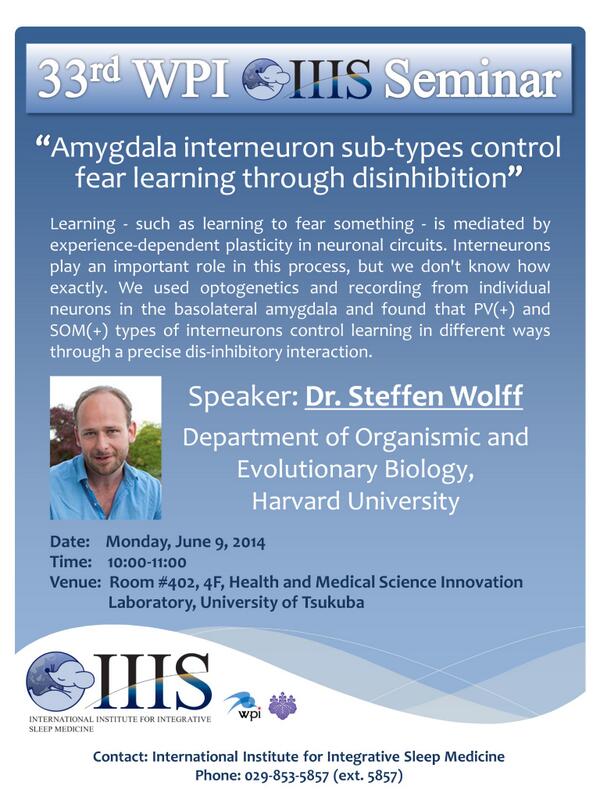 33rd WPI IIIS Seminar

“Amygdala interneuron sub-types control fear learning through disinhibition”

Learning - such as learning to fear something - is mediated by experience-dependent plasticity in neuronal circuits. Interneurons play an important role in this process, but we don't know how exactly. We used optogenetics and recording from individual neurons in the basolateral amygdala and found that PV(+) and SOM(+) types of interneurons control learning in different ways through a precise dis-inhibitory interaction.

Speaker: Dr. Steffen Wolff

Department of Organismic and Evolutionary Biology, Harvard University

Date: Monday, June 9, 2014
Time: 10:00-11:00
Venue: Room #402, 4F, Health and Medical Science Innovation Laboratory, University of Tsukuba

IIIS
INTERNATIONAL INSTITUTE FOR INTEGRATIVE SLEEP MEDICINE

wpi

Contact: International Institute for Integrative Sleep Medicine
Phone: 029-853-5857 (ext. 5857)